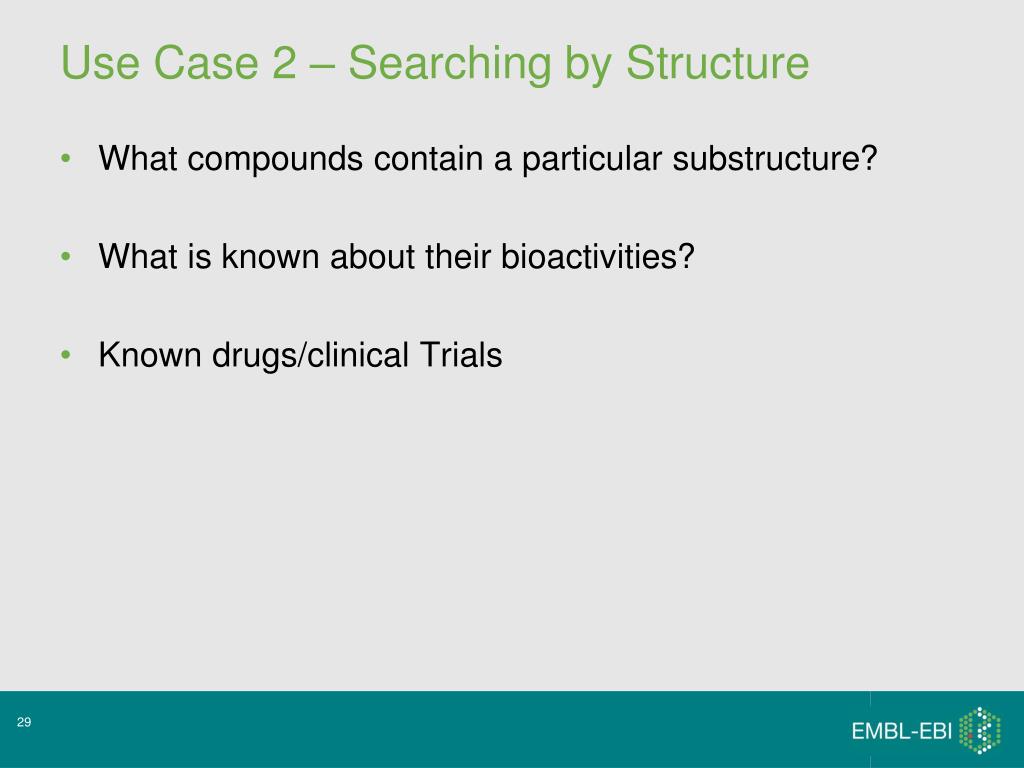 Use Case 2 – Searching by Structure

• What compounds contain a particular substructure?

• What is known about their bioactivities?

• Known drugs/clinical Trials

29

EMBL-EBI